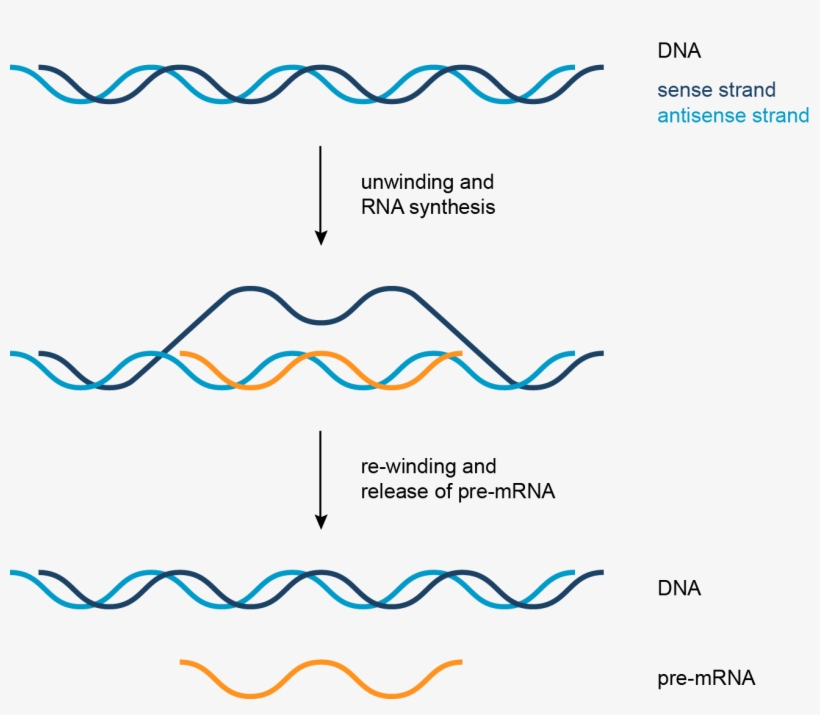 DNA
sense strand
antisense strand

unwinding and RNA synthesis

re-winding and release of pre-mRNA

DNA

pre-mRNA